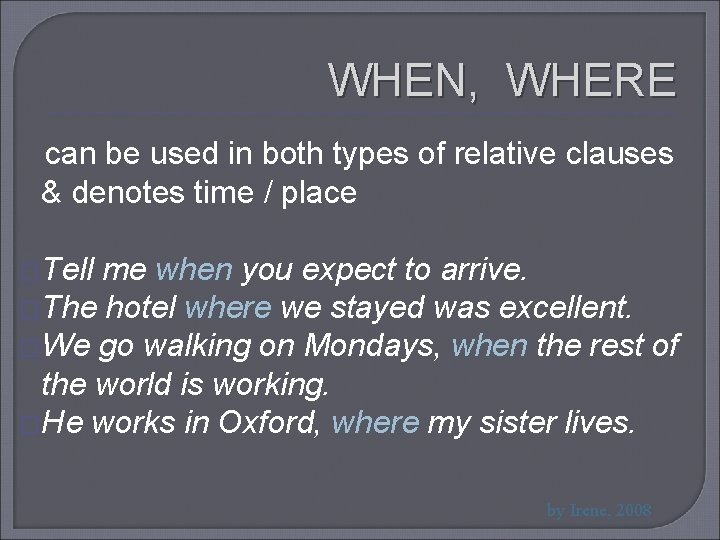 WHEN, WHERE

can be used in both types of relative clauses & denotes time / place

Tell me when you expect to arrive.
The hotel where we stayed was excellent.
We go walking on Mondays, when the rest of the world is working.
He works in Oxford, where my sister lives.

by Irene, 2008